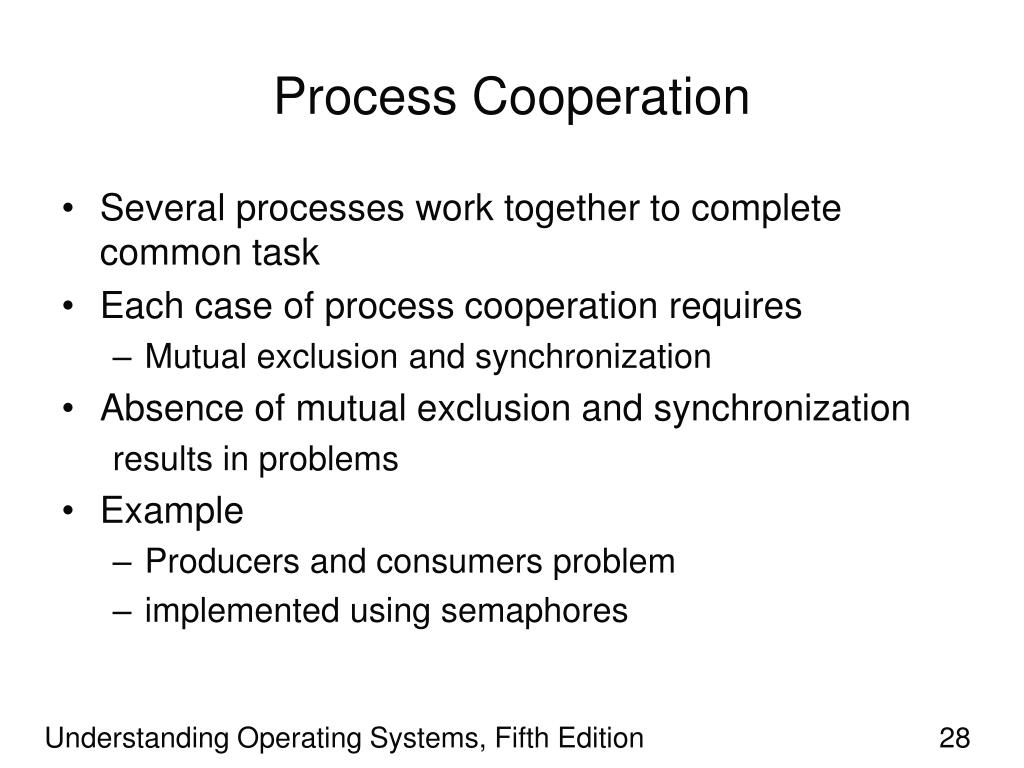 Process Cooperation

• Several processes work together to complete common task
• Each case of process cooperation requires
– Mutual exclusion and synchronization
• Absence of mutual exclusion and synchronization results in problems
• Example
– Producers and consumers problem
– implemented using semaphores

Understanding Operating Systems, Fifth Edition

28